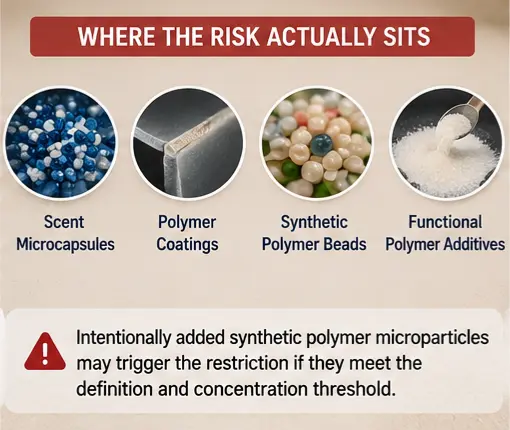 WHERE THE RISK ACTUALLY SITS

Scent Microcapsules

Polymer Coatings

Synthetic Polymer Beads

Functional Polymer Additives

Intentionally added synthetic polymer microparticles may trigger the restriction if they meet the definition and concentration threshold.